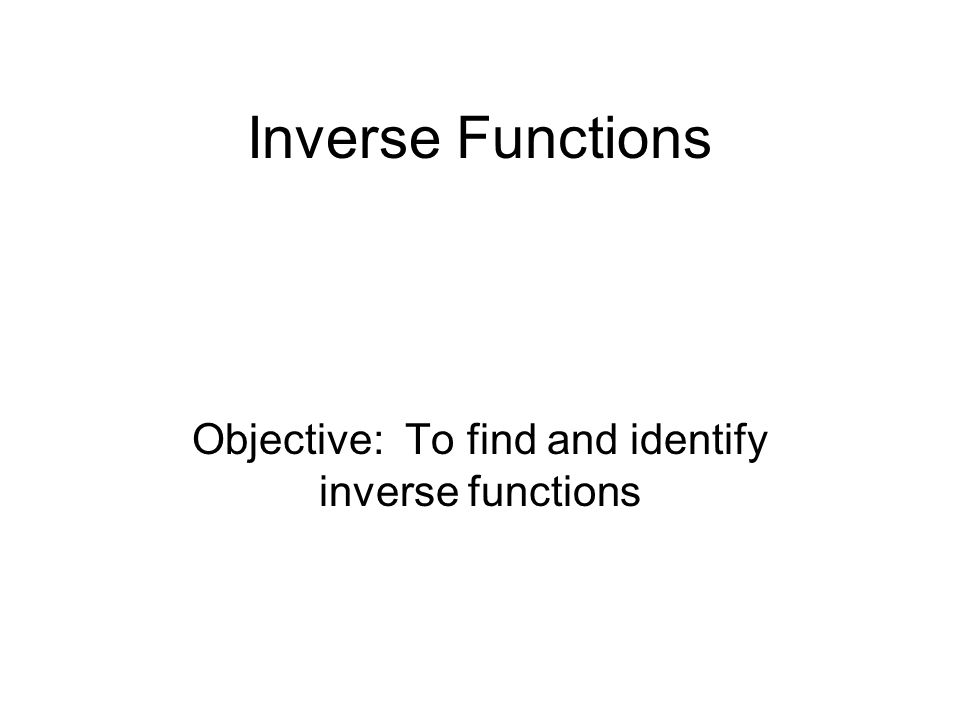 Inverse Functions

Objective: To find and identify inverse functions